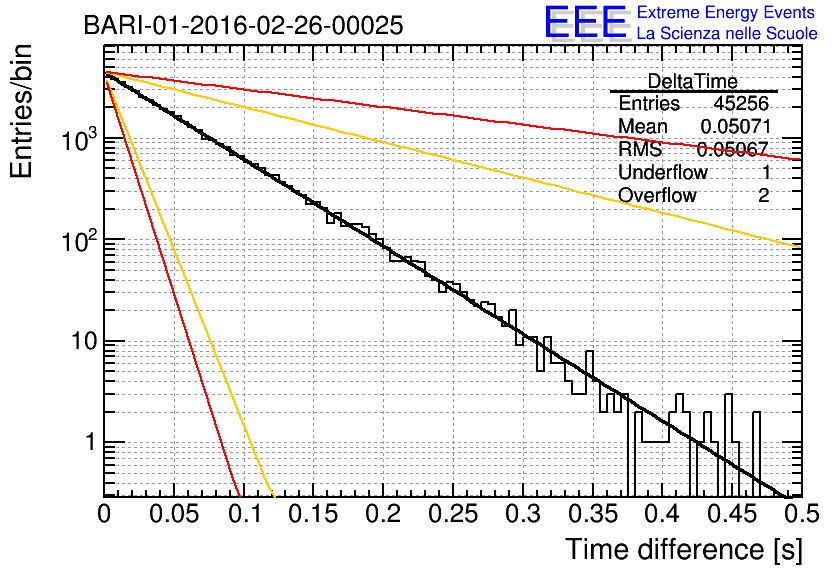 BARI-01-2016-02-26-00025

EEE Extreme Energy Events
La Scienza nelle Scuole

| DeltaTime | |
|---|---|
| Entries | 45256 |
| Mean | 0.05071 |
| RMS | 0.05067 |
| Underflow | 1 |
| Overflow | 2 |

Entries/bin

$10^3$

$10^2$

10

1

0 0.05 0.1 0.15 0.2 0.25 0.3 0.35 0.4 0.45 0.5

Time difference [s]